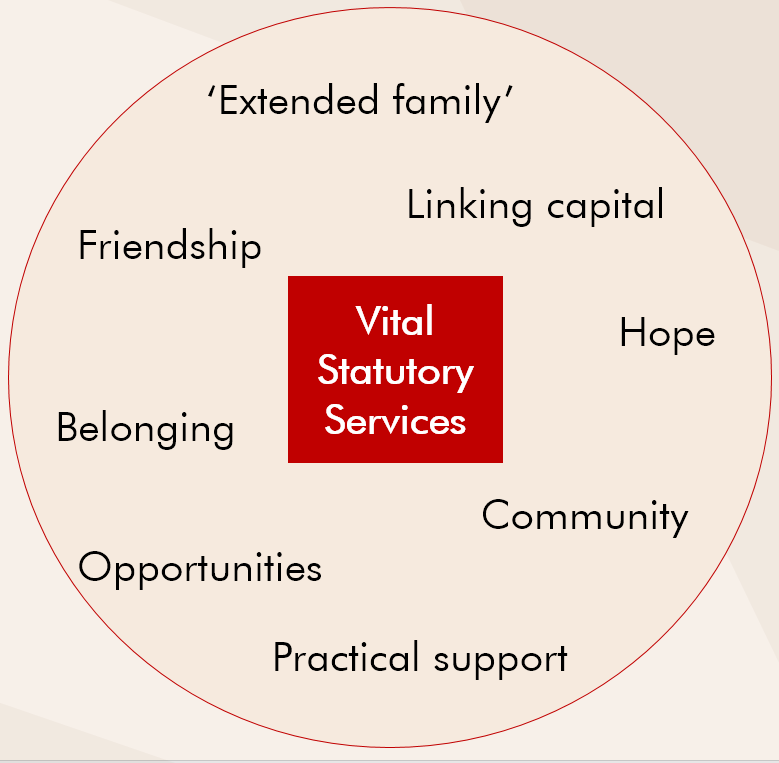 ‘Extended family’

Linking capital

Friendship

Vital Statutory Services

Hope

Belonging

Community

Opportunities

Practical support